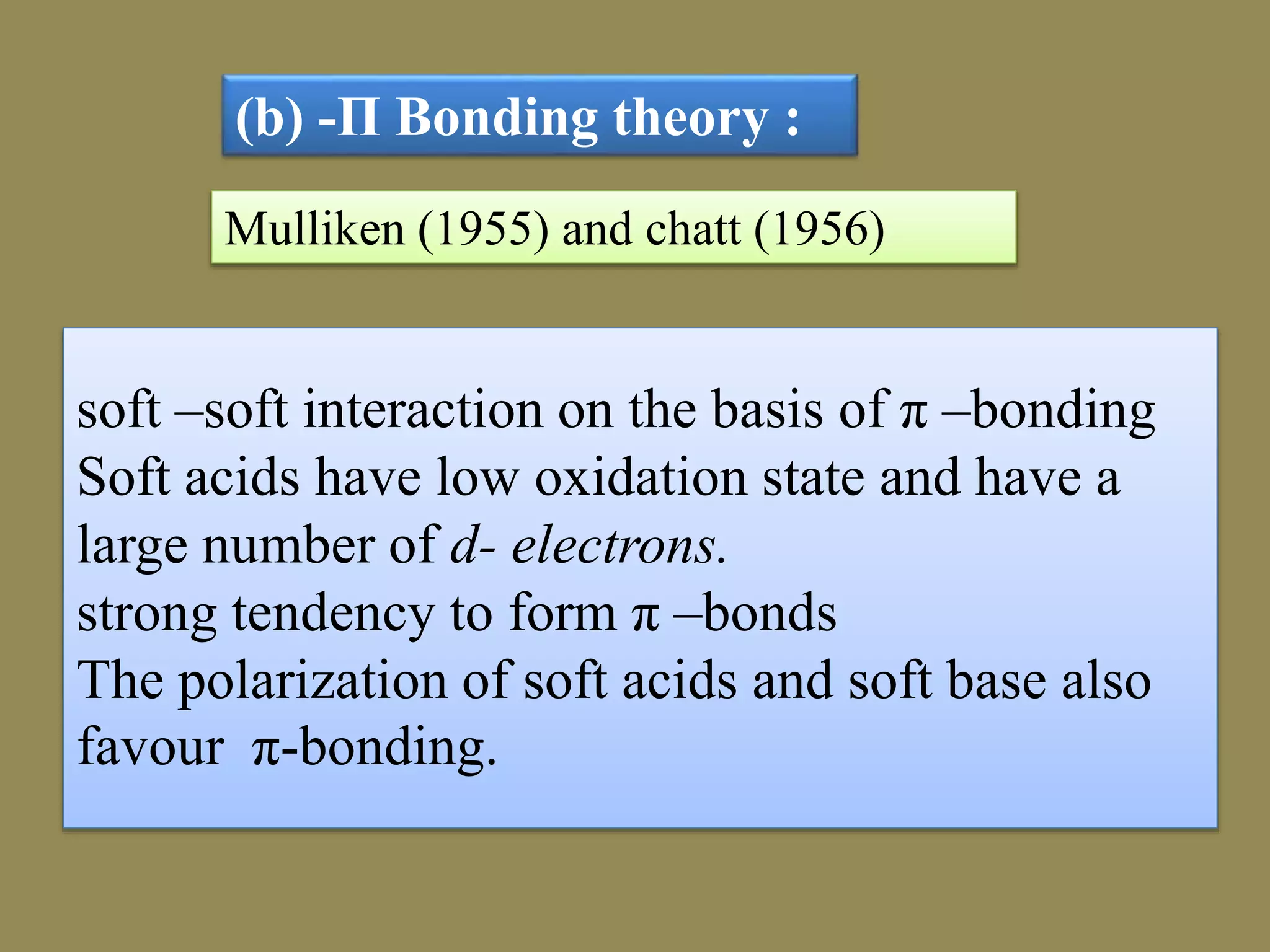 (b) -Π Bonding theory :

Mulliken (1955) and chatt (1956)

soft –soft interaction on the basis of π –bonding
Soft acids have low oxidation state and have a large number of d- electrons.
strong tendency to form π –bonds
The polarization of soft acids and soft base also favour π-bonding.